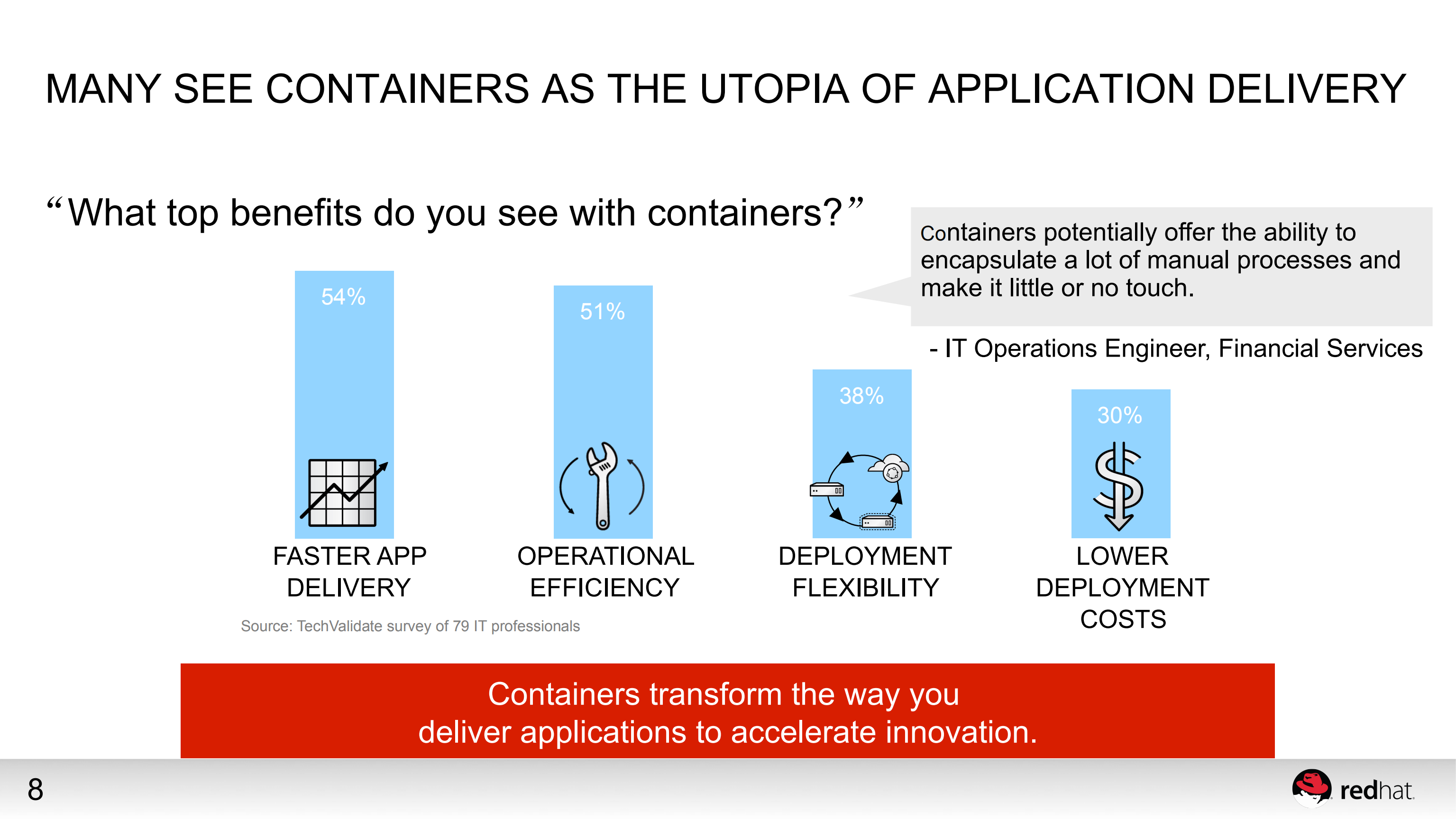 MANY SEE CONTAINERS AS THE UTOPIA OF APPLICATION DELIVERY

“What top benefits do you see with containers?”

Containers potentially offer the ability to encapsulate a lot of manual processes and make it little or no touch.

- IT Operations Engineer, Financial Services

54%

FASTER APP DELIVERY

51%

OPERATIONAL EFFICIENCY

38%

DEPLOYMENT FLEXIBILITY

30%

LOWER DEPLOYMENT COSTS

Source: TechValidate survey of 79 IT professionals

Containers transform the way you deliver applications to accelerate innovation.

8

redhat.